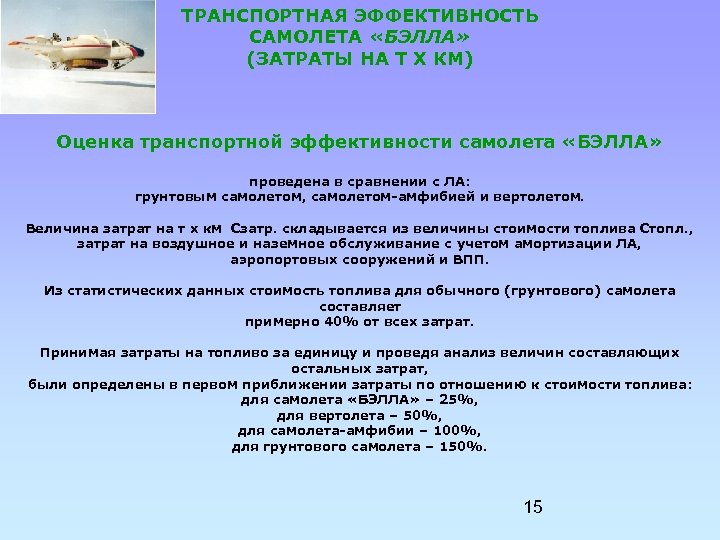 ТРАНСПОРТНАЯ ЭФФЕКТИВНОСТЬ САМОЛЕТА «БЭЛЛА» (ЗАТРАТЫ НА Т Х КМ)

Оценка транспортной эффективности самолета «БЭЛЛА»

проведена в сравнении с ЛА: грунтовым самолетом, самолетом-амфибией и вертолетом.

Величина затрат на т х км Сзатр. складывается из величины стоимости топлива Стопл., затрат на воздушное и наземное обслуживание с учетом амортизации ЛА, аэропортовых сооружений и ВПП.

Из статистических данных стоимость топлива для обычного (грунтового) самолета составляет примерно 40% от всех затрат.

Принимая затраты на топливо за единицу и проведя анализ величин составляющих остальных затрат, были определены в первом приближении затраты по отношению к стоимости топлива: для самолета «БЭЛЛА» – 25%, для вертолета – 50%, для самолета-амфибии – 100%, для грунтового самолета – 150%.

15